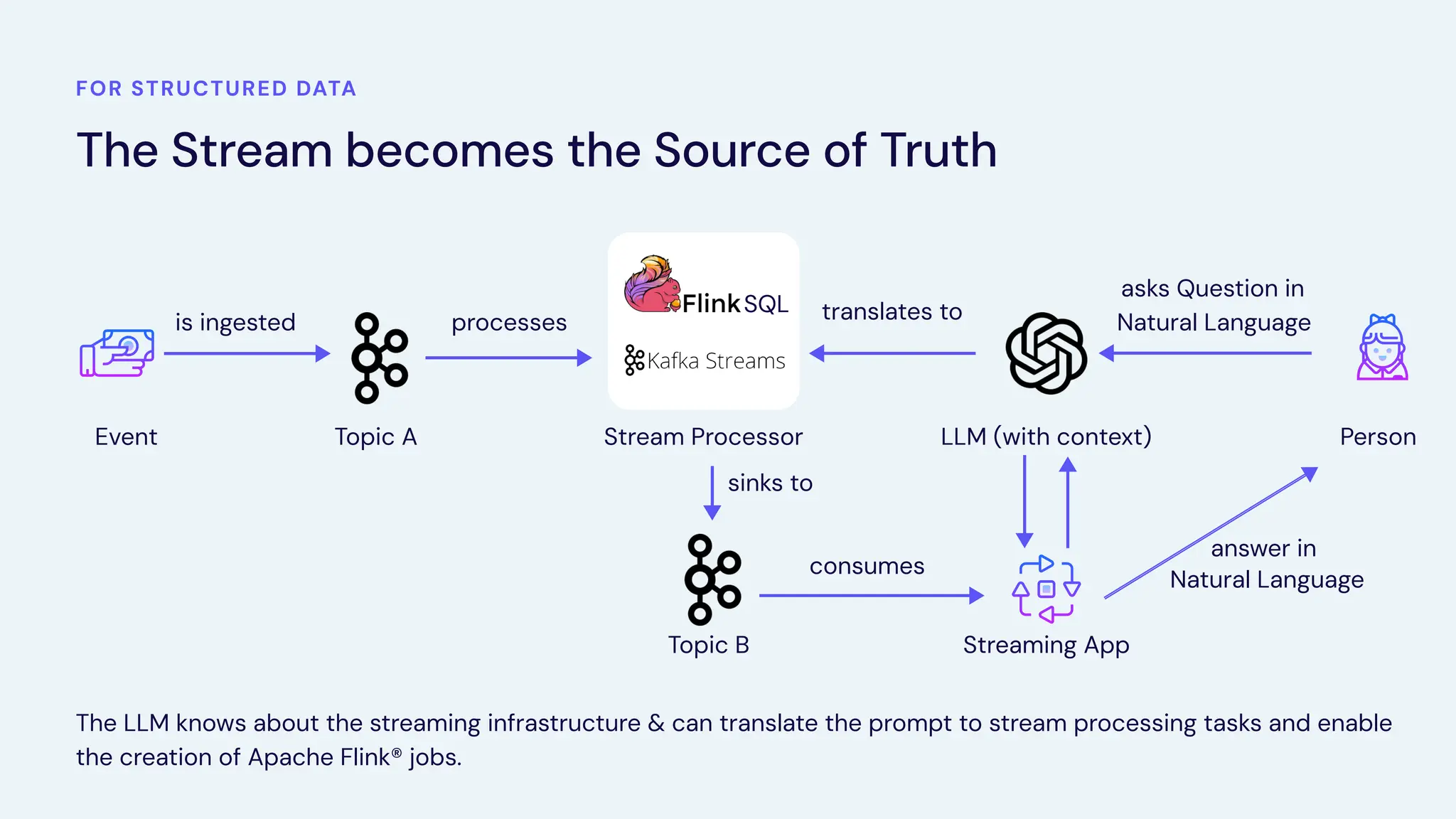 FOR STRUCTURED DATA

The Stream becomes the Source of Truth

is ingested

processes

Flink SQL

Kafka Streams

translates to

asks Question in Natural Language

Event

Topic A

Stream Processor

LLM (with context)

Person

sinks to

consumes

answer in Natural Language

Topic B

Streaming App

The LLM knows about the streaming infrastructure & can translate the prompt to stream processing tasks and enable the creation of Apache Flink® jobs.